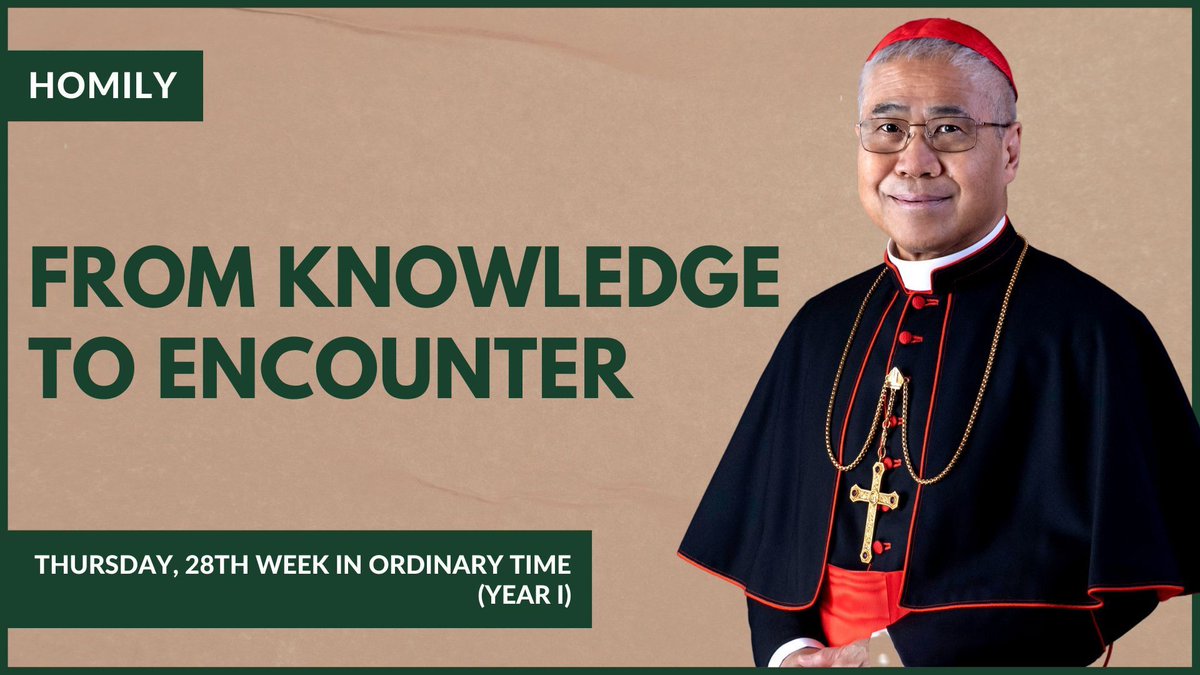 HOMILY

FROM KNOWLEDGE TO ENCOUNTER

THURSDAY, 28TH WEEK IN ORDINARY TIME (YEAR I)